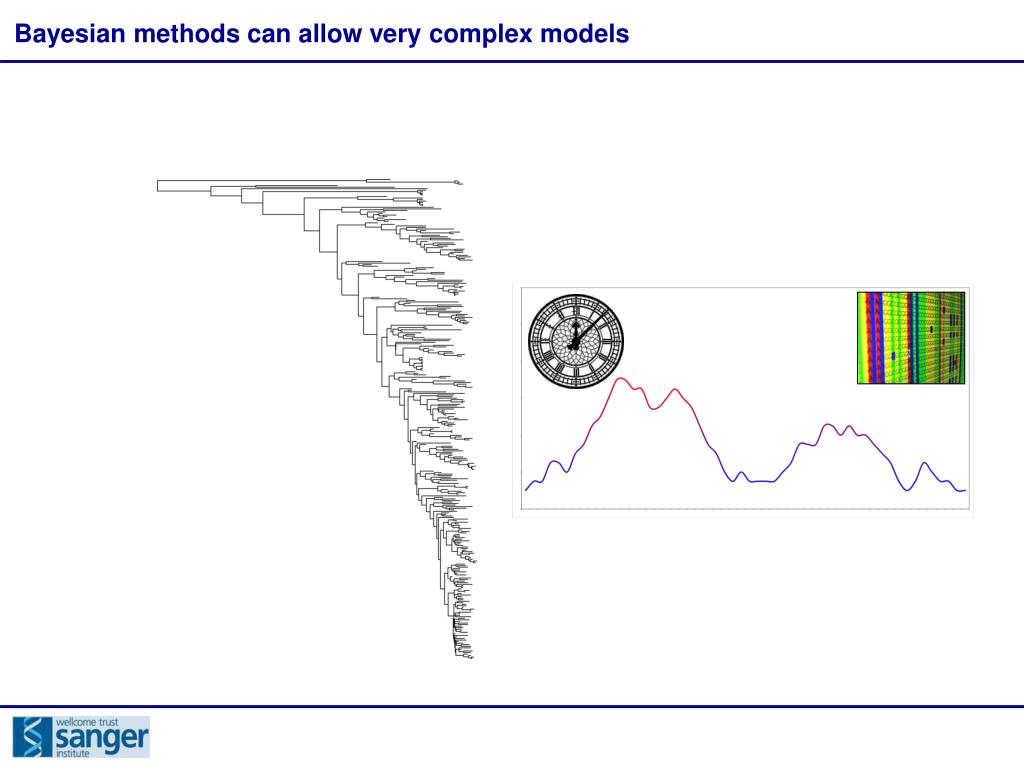 Bayesian methods can allow very complex models

wellcome trust
sanger
institute